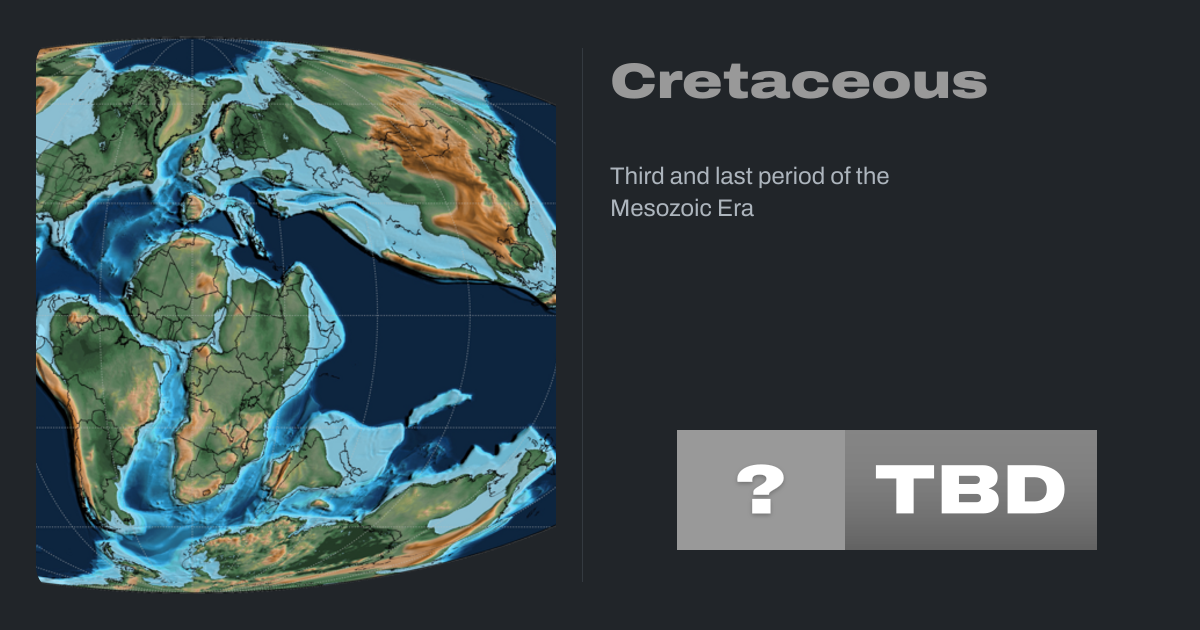 Cretaceous

Third and last period of the Mesozoic Era

?

TBD